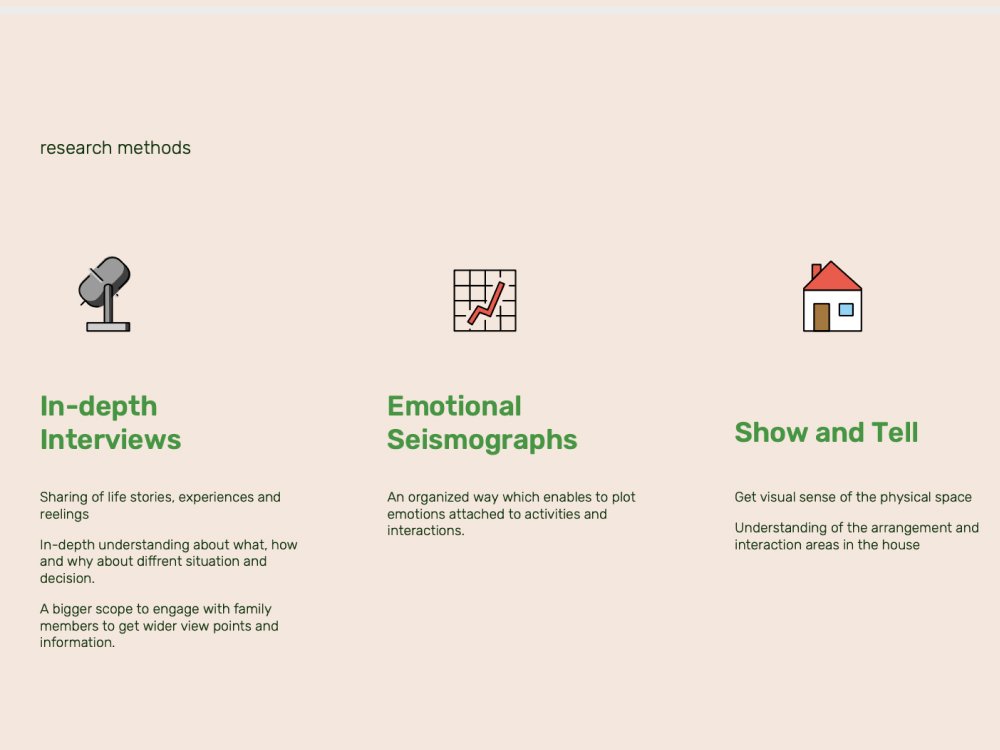 research methods

In-depth Interviews

Sharing of life stories, experiences and reelings

In-depth understanding about what, how and why about diffrent situation and decision.

A bigger scope to engage with family members to get wider view points and information.

Emotional Seismographs

An organized way which enables to plot emotions attached to activities and interactions.

Show and Tell

Get visual sense of the physical space

Understanding of the arrangement and interaction areas in the house